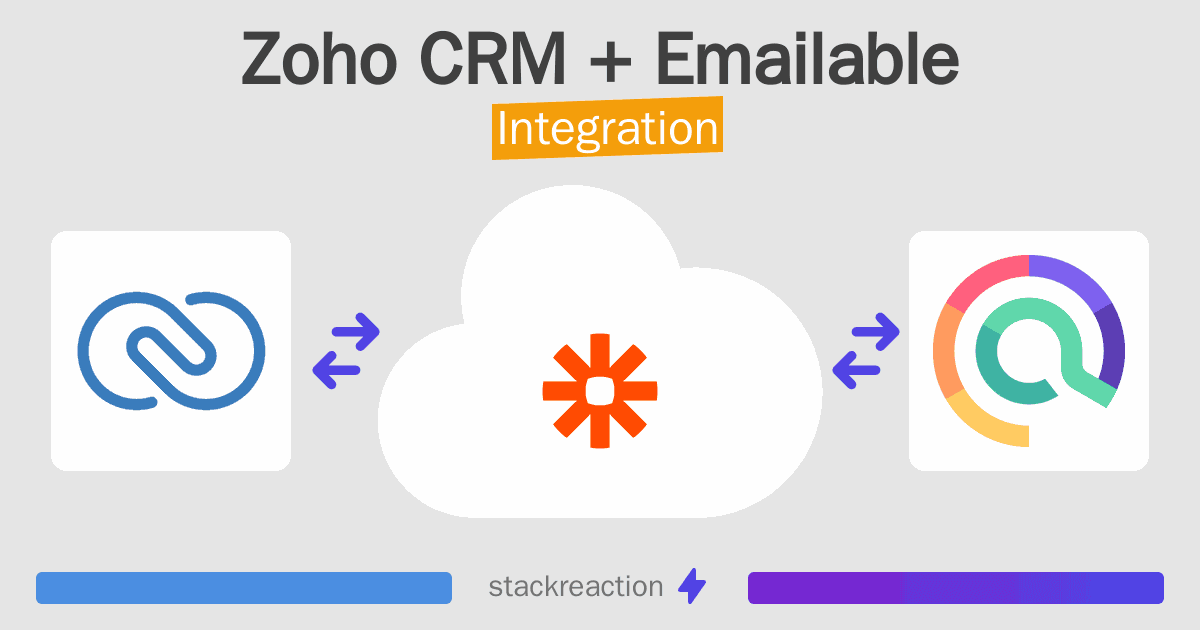 Zoho CRM + Emailable
Integration

stackreaction